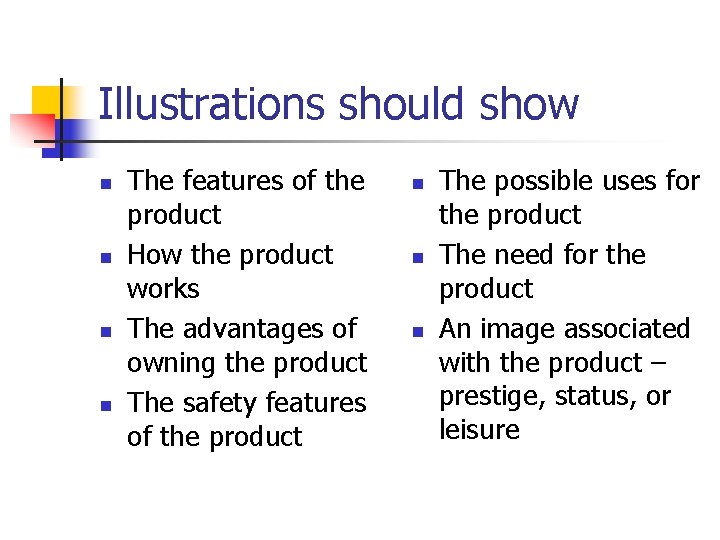 Illustrations should show

- The features of the product
- How the product works
- The advantages of owning the product
- The safety features of the product

- The possible uses for the product
- The need for the product
- An image associated with the product – prestige, status, or leisure